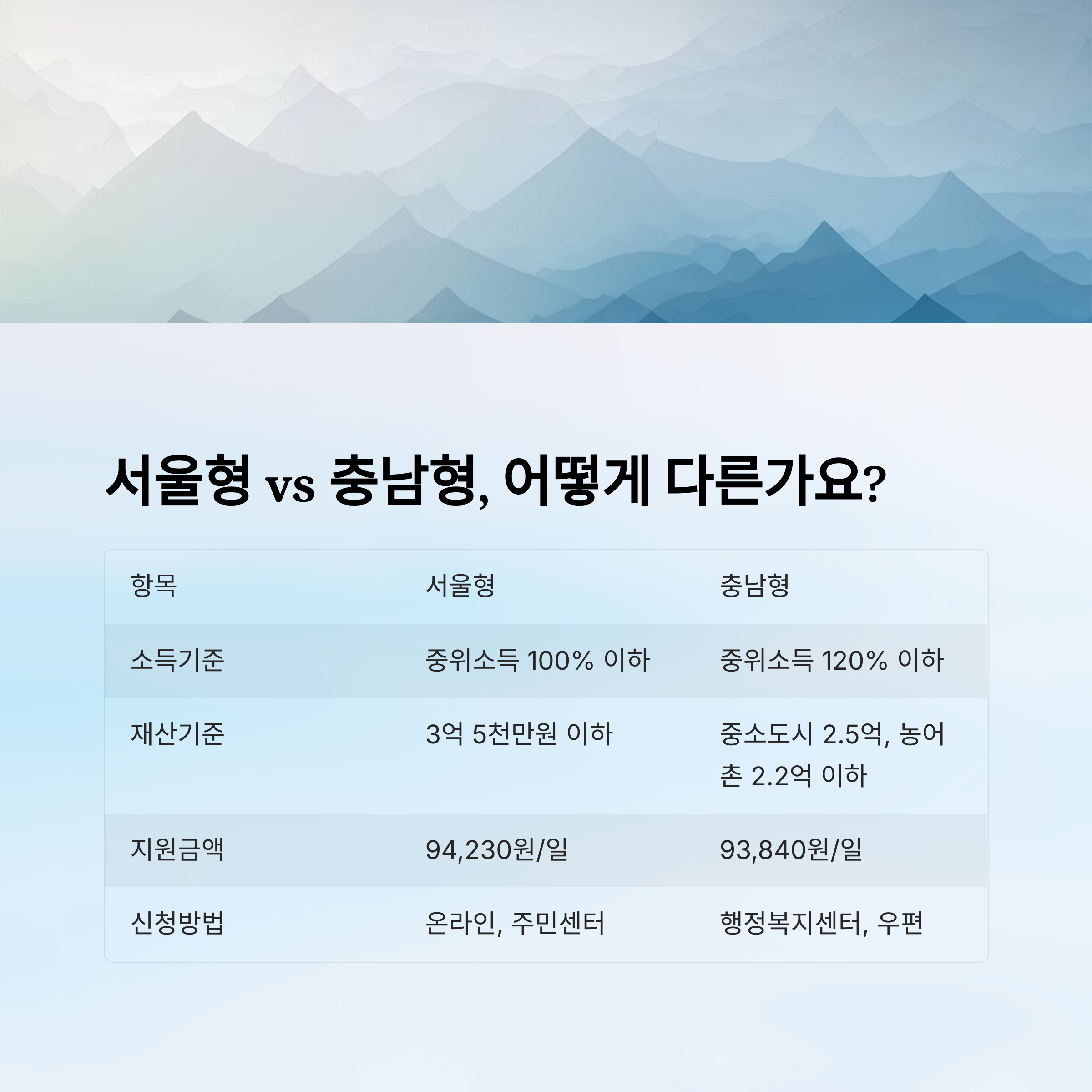 서울형 vs 충남형, 어떻게 다른가요?

| 항목 | 서울형 | 충남형 |
|---|---|---|
| 소득기준 | 중위소득 100% 이하 | 중위소득 120% 이하 |
| 재산기준 | 3억 5천만원 이하 | 중소도시 2.5억, 농어촌 2.2억 이하 |
| 지원금액 | 94,230원/일 | 93,840원/일 |
| 신청방법 | 온라인, 주민센터 | 행정복지센터, 우편 |